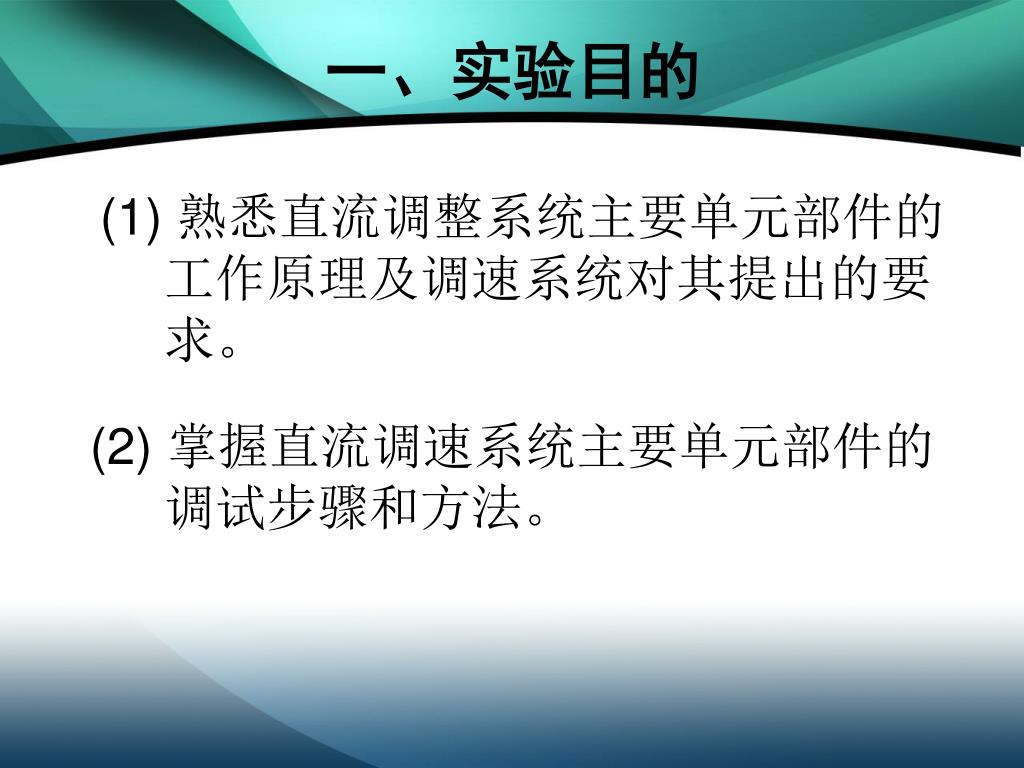 一、实验目的

(1) 熟悉直流调整系统主要单元部件的工作原理及调速系统对其提出的要求。

(2) 掌握直流调速系统主要单元部件的调试步骤和方法。